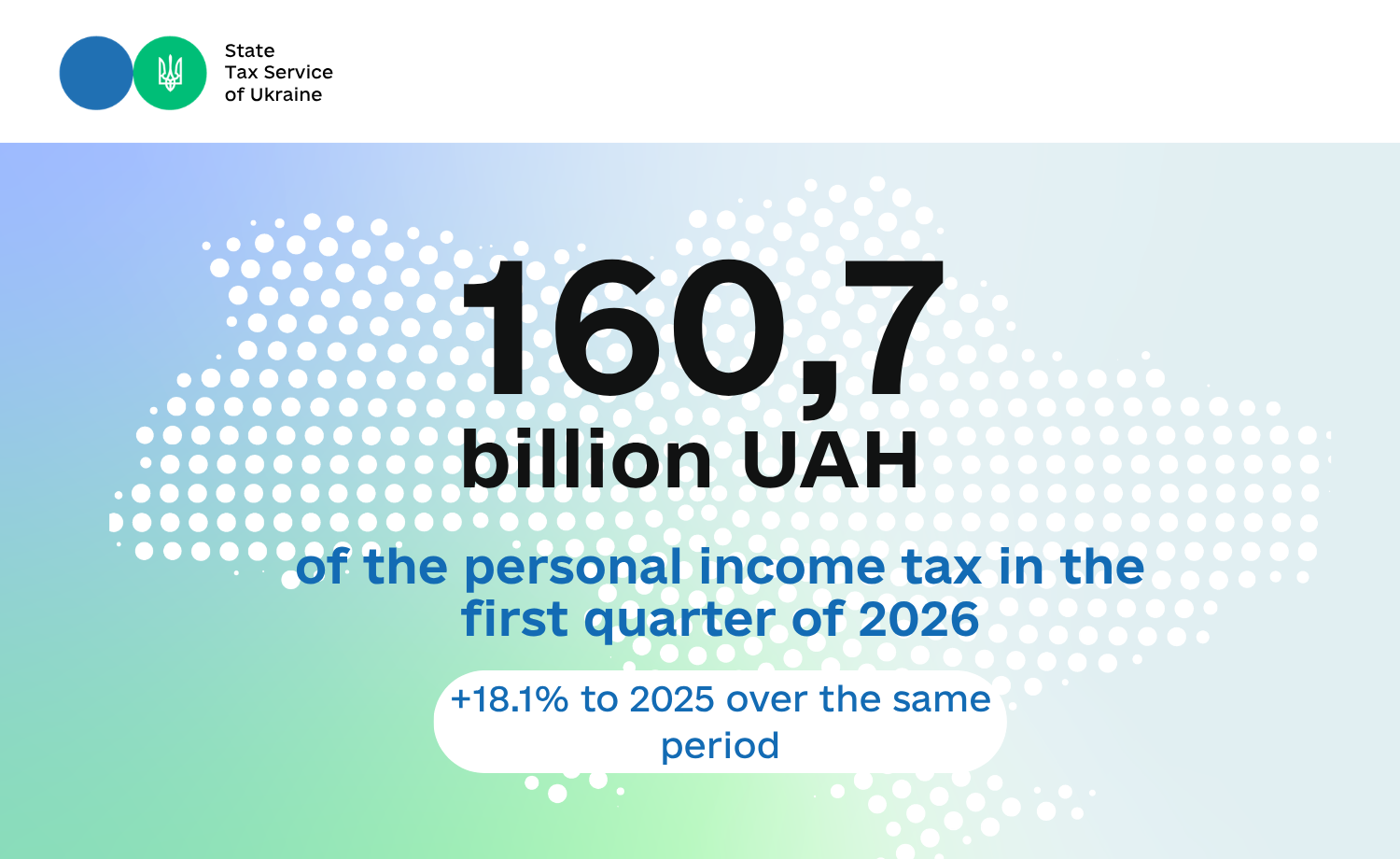 State
Tax Service
of Ukraine

160,7
billion UAH

of the personal income tax in the first quarter of 2026

+18.1% to 2025 over the same period